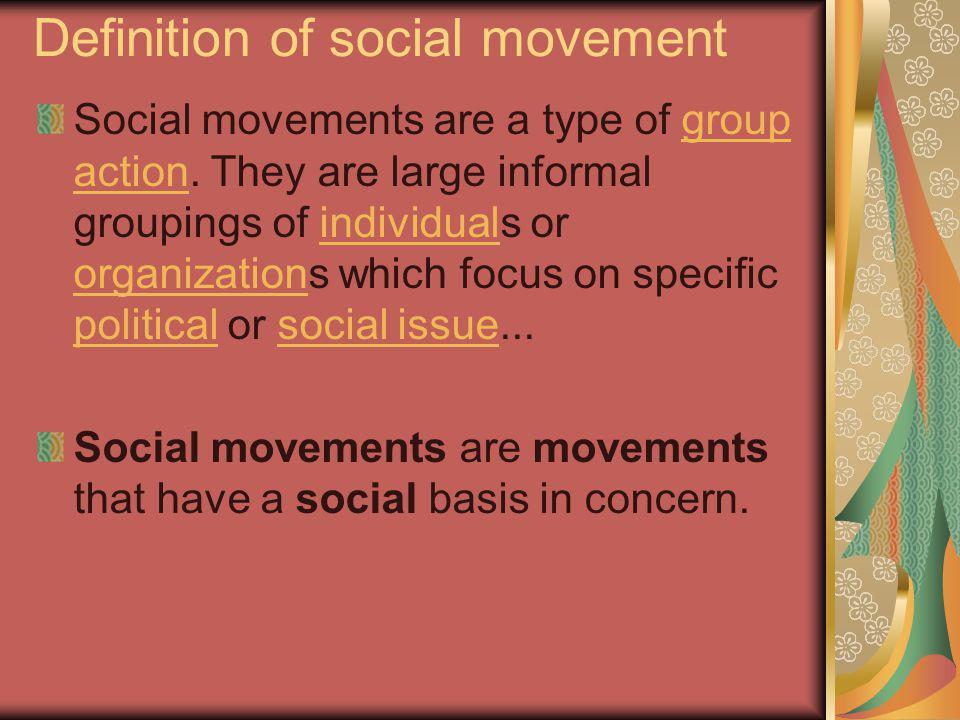 Definition of social movement

Social movements are a type of group action. They are large informal groupings of individuals or organizations which focus on specific political or social issue...

Social movements are movements that have a social basis in concern.